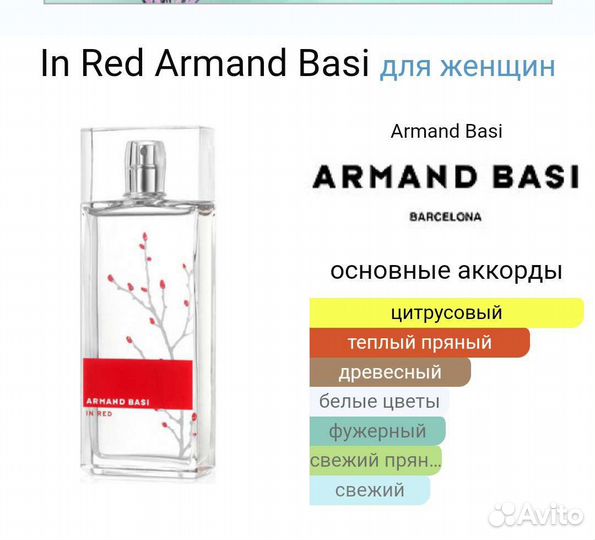 In Red Armand Basi для женщин

ARMAND BASI
IN RED

Armand Basi

ARMAND BASI

BARCELONA

основные аккорды

цитрусовый
теплый пряный
древесный
белые цветы
фужерный
свежий прян...
свежий

Avito